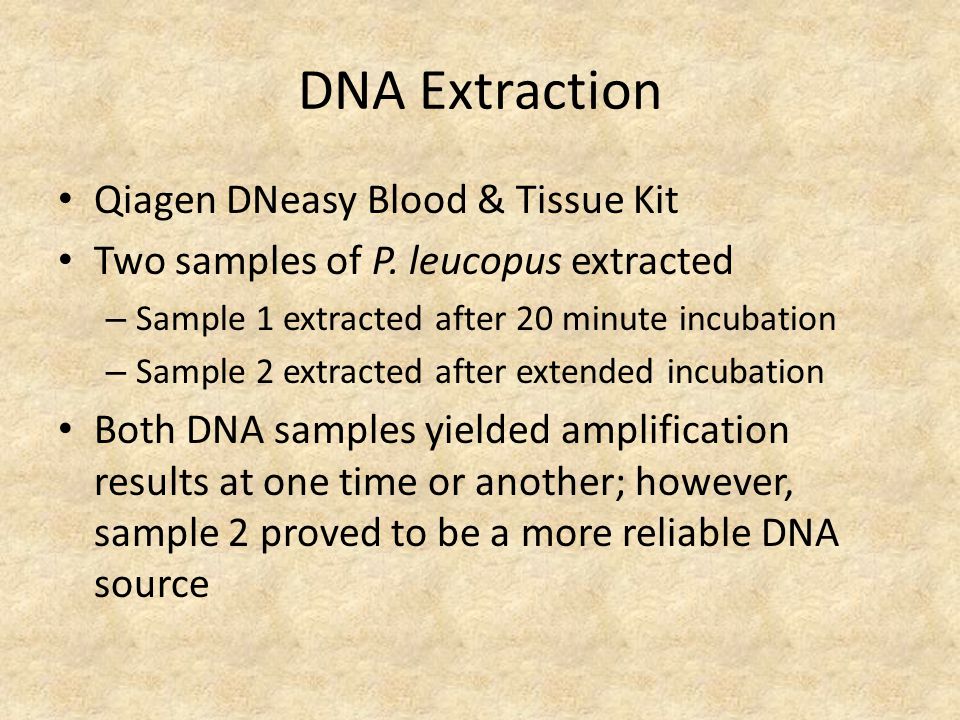 DNA Extraction

• Qiagen DNeasy Blood & Tissue Kit
• Two samples of P. leucopus extracted
– Sample 1 extracted after 20 minute incubation
– Sample 2 extracted after extended incubation
• Both DNA samples yielded amplification results at one time or another; however, sample 2 proved to be a more reliable DNA source